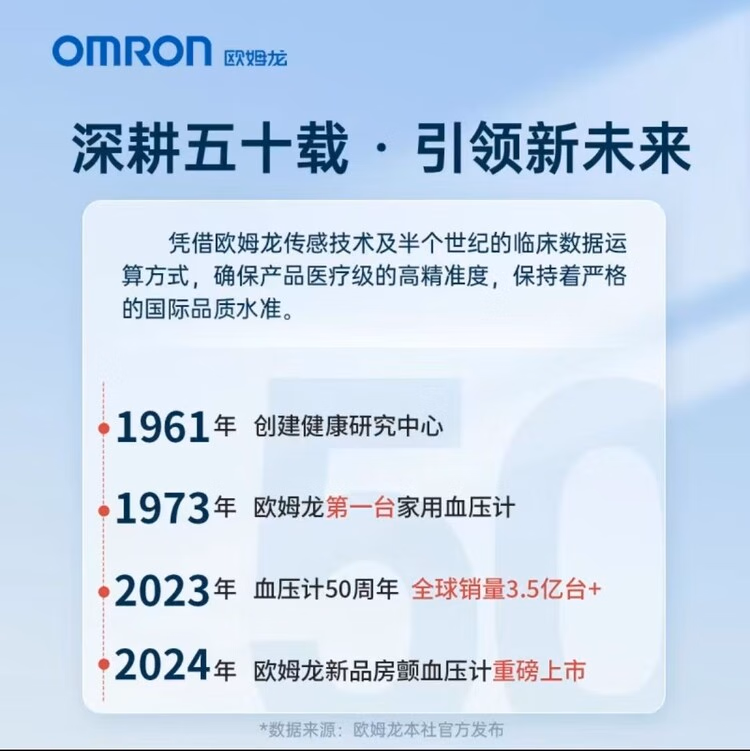 OMRON 欧姆龙

深耕五十载 · 引领新未来

凭借欧姆龙传感技术及半个世纪的临床数据运算方式，确保产品医疗级的高精准度，保持着严格的国际品质水准。

1961年 创建健康研究中心

1973年 欧姆龙第一台家用血压计

2023年 血压计50周年 全球销量3.5亿台+

2024年 欧姆龙新品房颤血压计重磅上市

*数据来源：欧姆龙本社官方发布